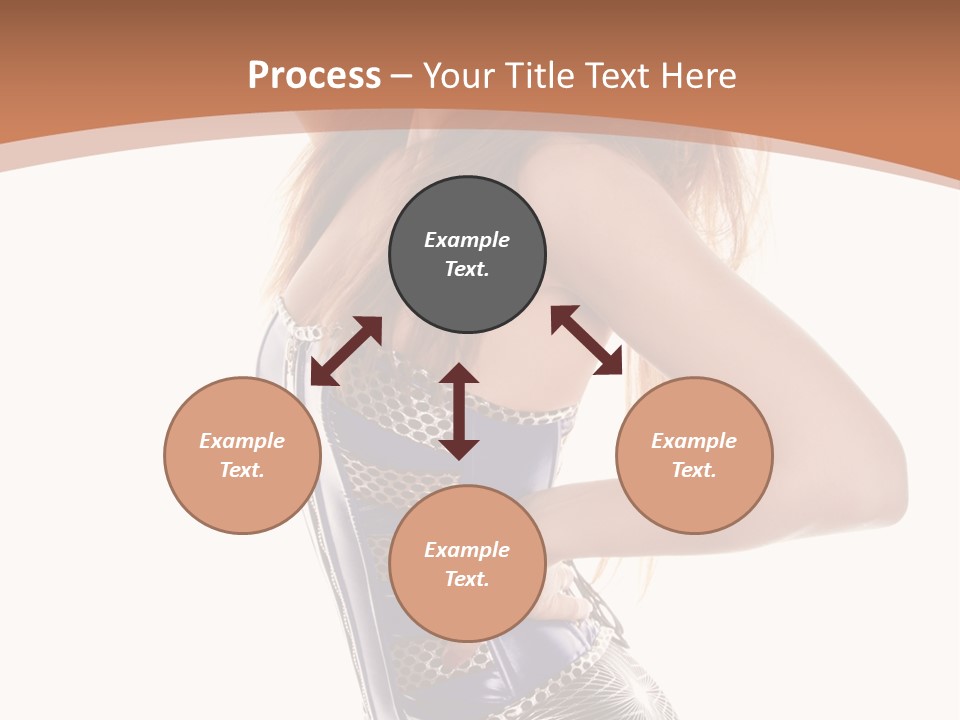 Process – Your Title Text Here

Example Text.

Example Text.

Example Text.

Example Text.